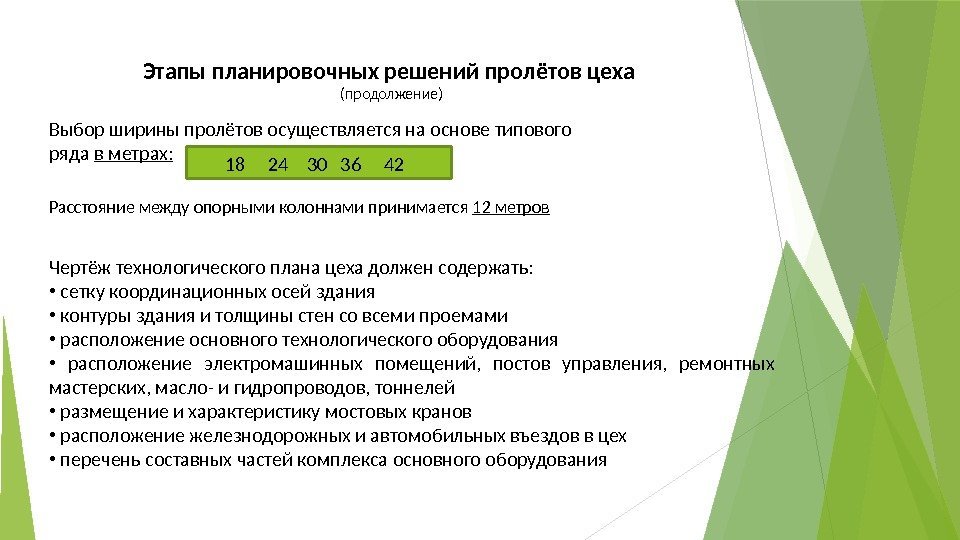 Этапы планировочных решений пролётов цеха
(продолжение)

Выбор ширины пролётов осуществляется на основе типового ряда в метрах: 18 24 30 36 42

Расстояние между опорными колоннами принимается 12 метров

Чертёж технологического плана цеха должен содержать:
• сетку координационных осей здания
• контуры здания и толщины стен со всеми проемами
• расположение основного технологического оборудования
• расположение электромашинных помещений, постов управления, ремонтных мастерских, масло- и гидропроводов, тоннелей
• размещение и характеристику мостовых кранов
• расположение железнодорожных и автомобильных въездов в цех
• перечень составных частей комплекса основного оборудования